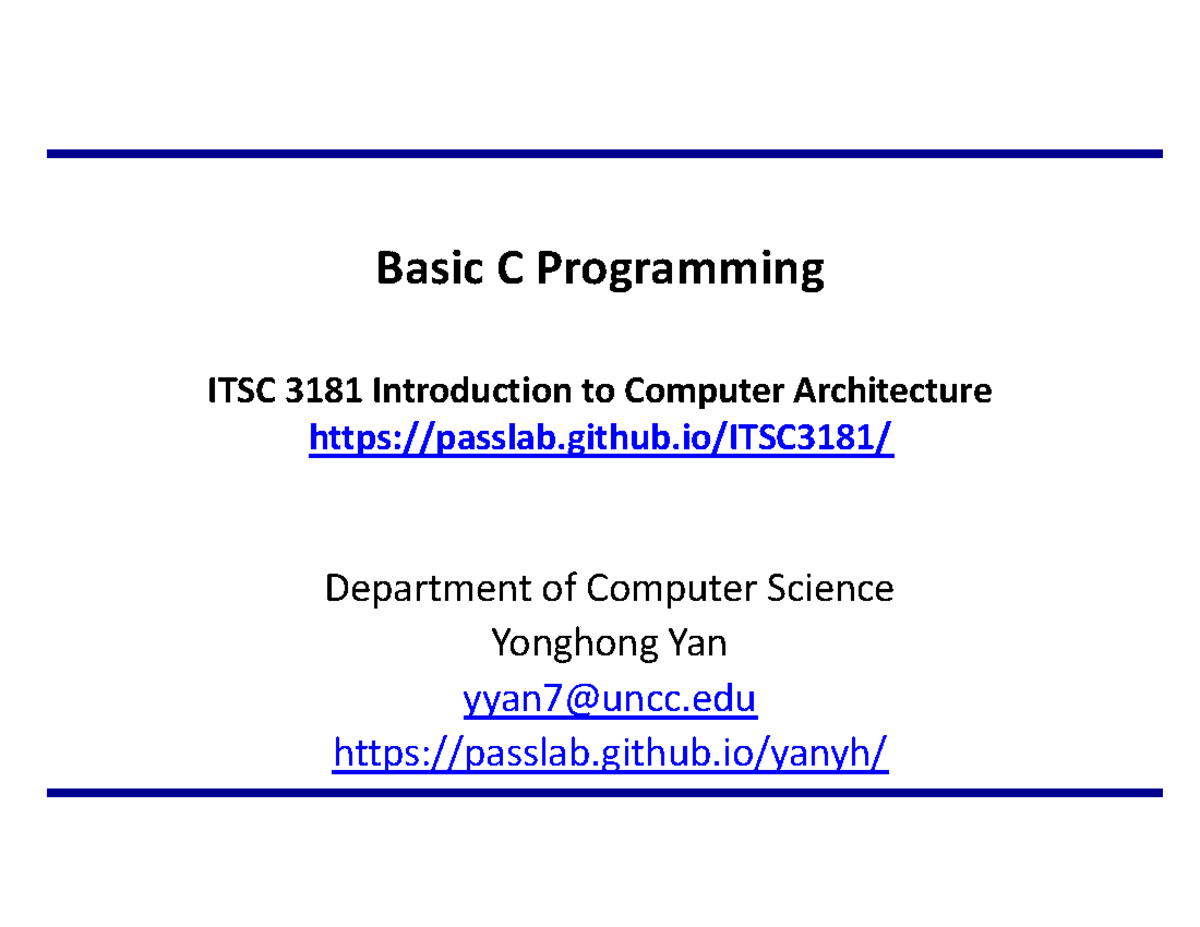 Basic C Programming

ITSC 3181 Introduction to Computer Architecture
https://passlab.github.io/ITSC3181/

Department of Computer Science
Yonghong Yan
yyan7@uncc.edu
https://passlab.github.io/yanyh/